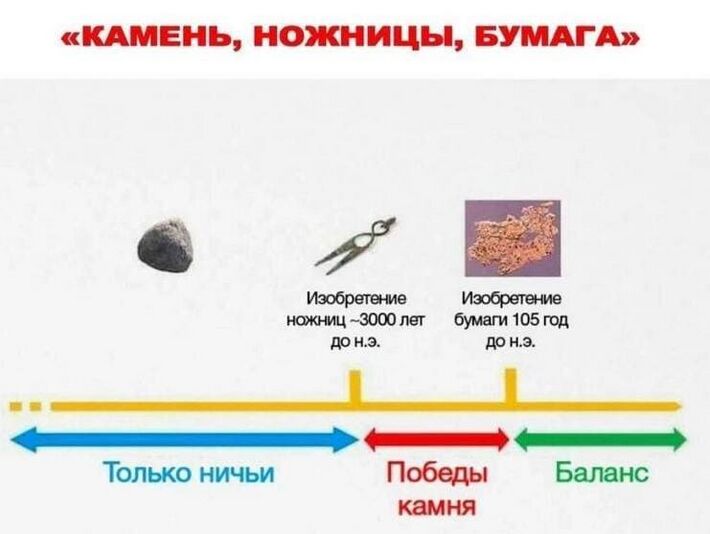 «КАМЕНЬ, НОЖНИЦЫ, БУМАГА»

Изобретение ножниц ~3000 лет до н.э.

Изобретение бумаги 105 год до н.э.

Только ничьи

Победы камня

Баланс